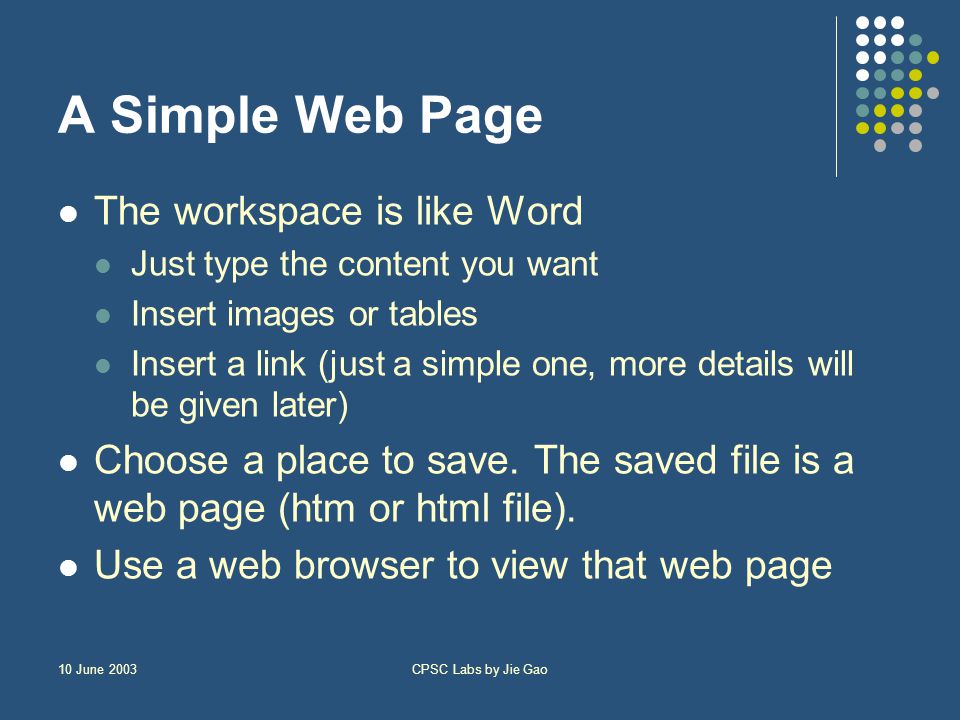 A Simple Web Page

- The workspace is like Word
  - Just type the content you want
  - Insert images or tables
  - Insert a link (just a simple one, more details will be given later)
- Choose a place to save. The saved file is a web page (htm or html file).
- Use a web browser to view that web page

10 June 2003

CPSC Labs by Jie Gao